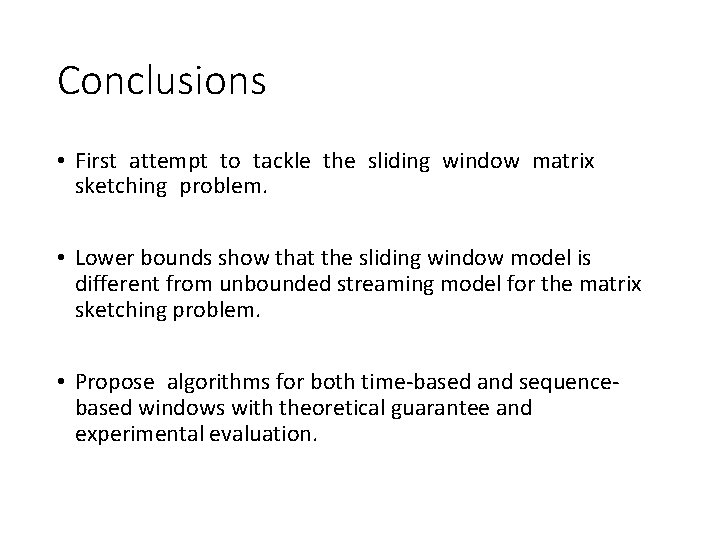 Conclusions

• First attempt to tackle the sliding window matrix sketching problem.

• Lower bounds show that the sliding window model is different from unbounded streaming model for the matrix sketching problem.

• Propose algorithms for both time-based and sequence-based windows with theoretical guarantee and experimental evaluation.